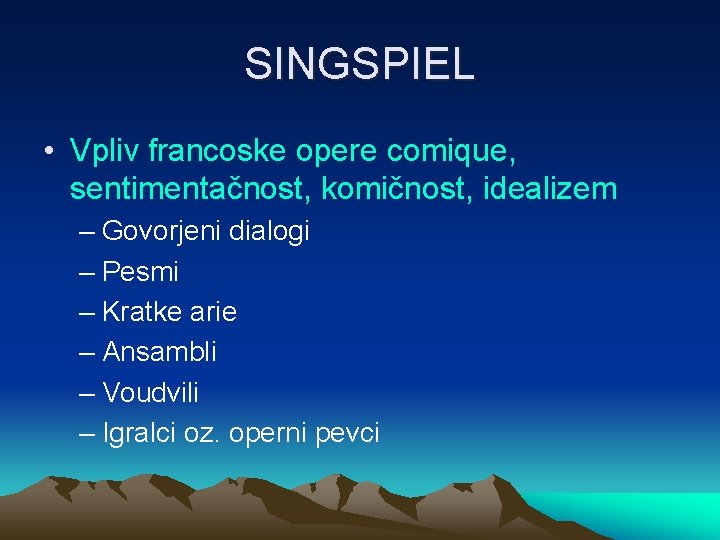 SINGSPIEL

• Vpliv francoske opere comique, sentimentačnost, komičnost, idealizem
– Govorjeni dialogi
– Pesmi
– Kratke arie
– Ansambli
– Voudvili
– Igralci oz. operni pevci